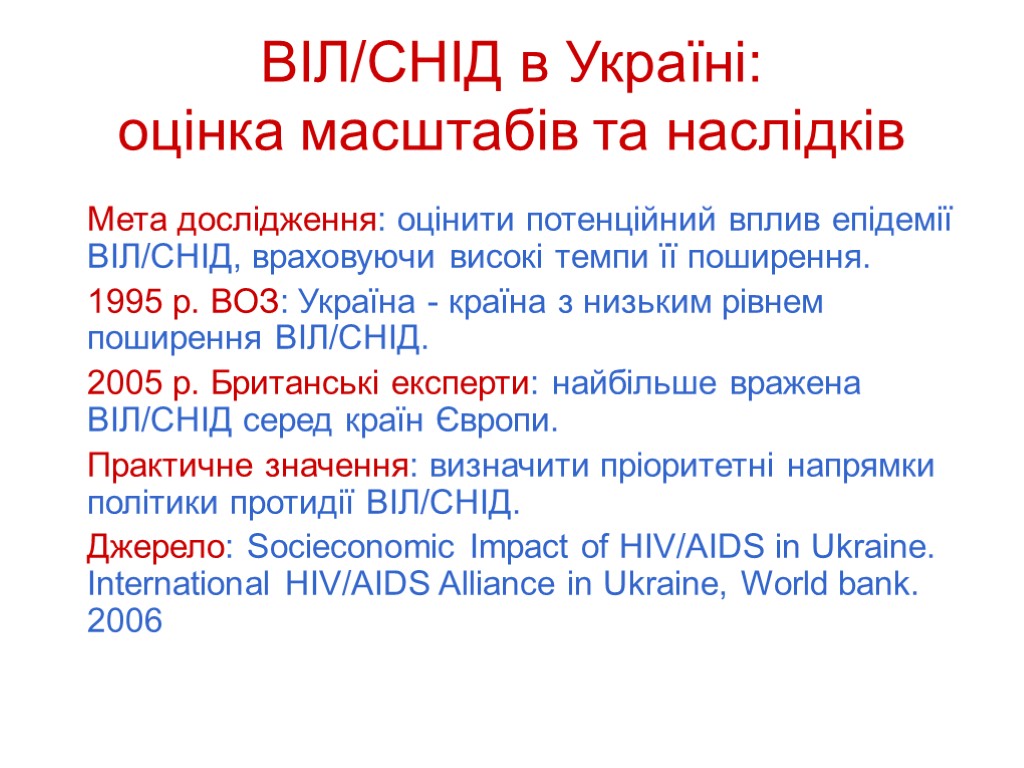 ВІЛ/СНІД в Україні:
оцінка масштабів та наслідків

Мета дослідження: оцінити потенційний вплив епідемії ВІЛ/СНІД, враховуючи високі темпи її поширення.

1995 р. ВОЗ: Україна - країна з низьким рівнем поширення ВІЛ/СНІД.

2005 р. Британські експерти: найбільше вражена ВІЛ/СНІД серед країн Європи.

Практичне значення: визначити пріоритетні напрямки політики протидії ВІЛ/СНІД.

Джерело: Socieconomic Impact of HIV/AIDS in Ukraine. International HIV/AIDS Alliance in Ukraine, World bank. 2006